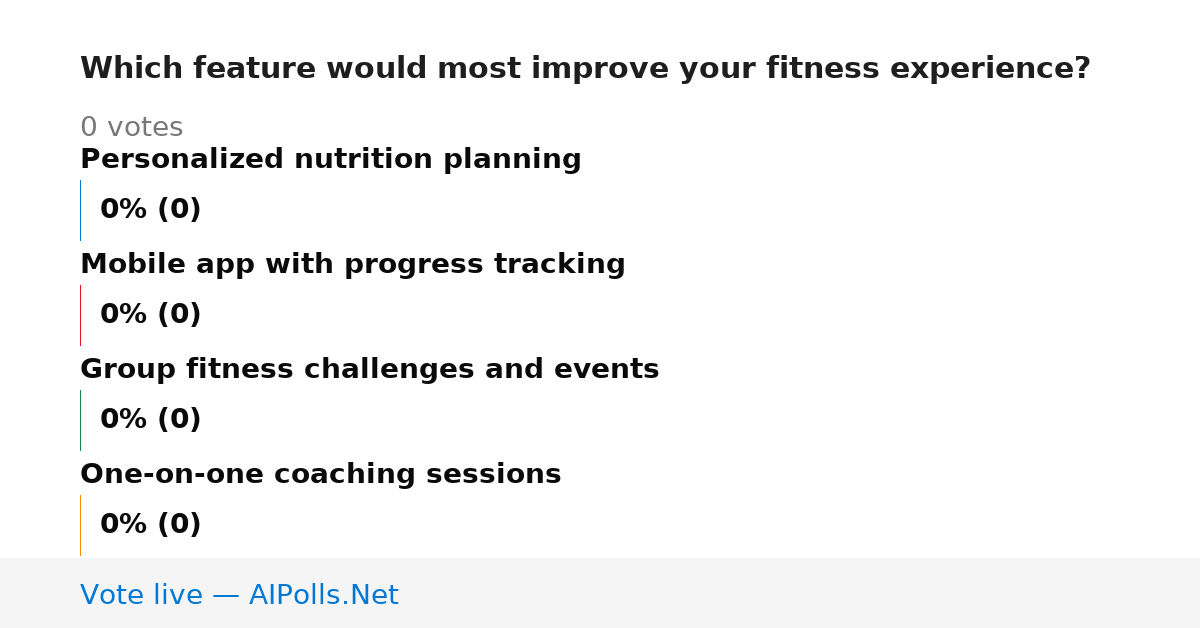 Which feature would most improve your fitness experience?

0 votes

Personalized nutrition planning

0% (0)

Mobile app with progress tracking

0% (0)

Group fitness challenges and events

0% (0)

One-on-one coaching sessions

0% (0)

Vote live — AIPolls.Net